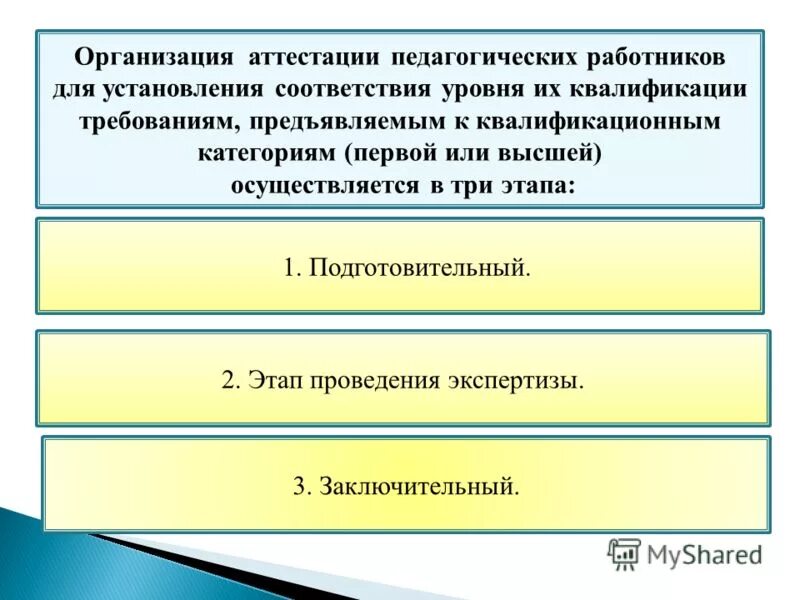 Организация аттестации педагогических работников для установления соответствия уровня их квалификации требованиям, предъявляемым к квалификационным категориям (первой или высшей) осуществляется в три этапа:

1. Подготовительный.

2. Этап проведения экспертизы.

3. Заключительный.

MyShared